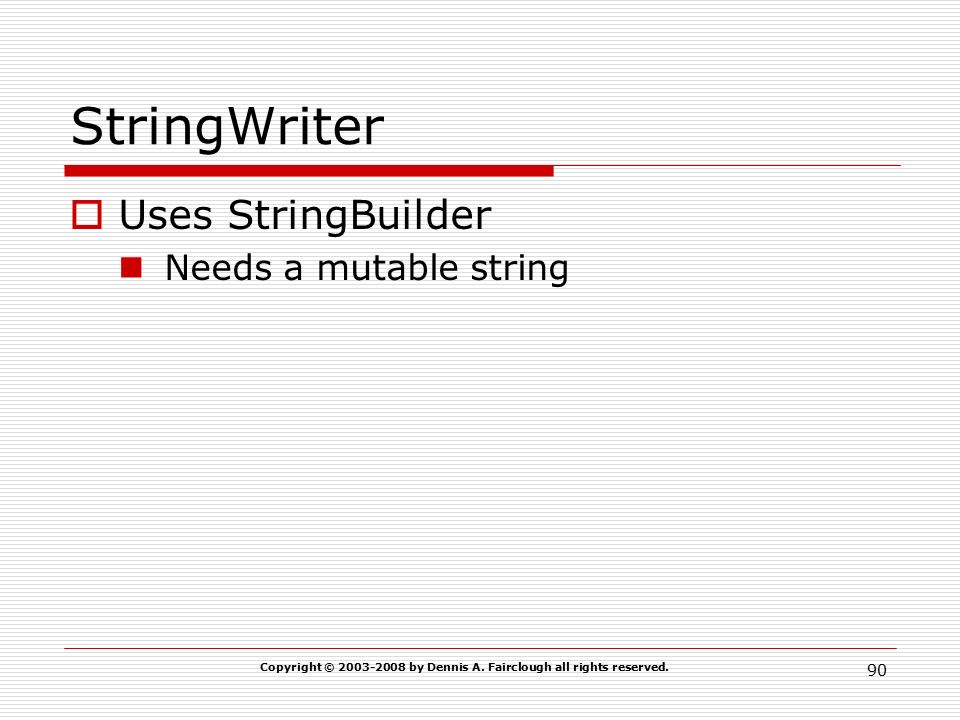 StringWriter

Uses StringBuilder

Needs a mutable string

Copyright © 2003-2008 by Dennis A. Fairclough all rights reserved.

90